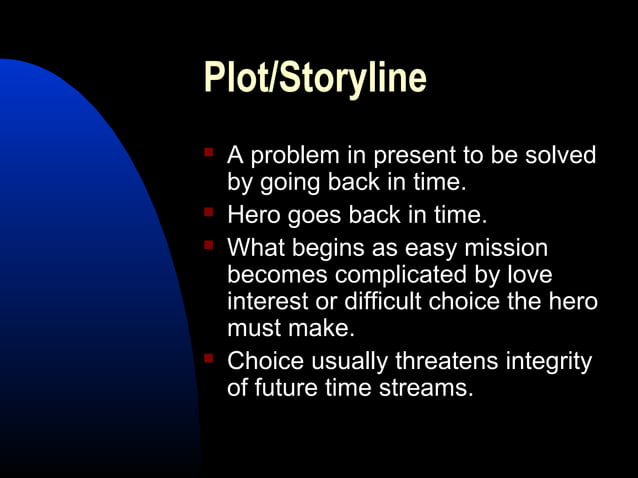 Plot/Storyline

- A problem in present to be solved by going back in time.
- Hero goes back in time.
- What begins as easy mission becomes complicated by love interest or difficult choice the hero must make.
- Choice usually threatens integrity of future time streams.